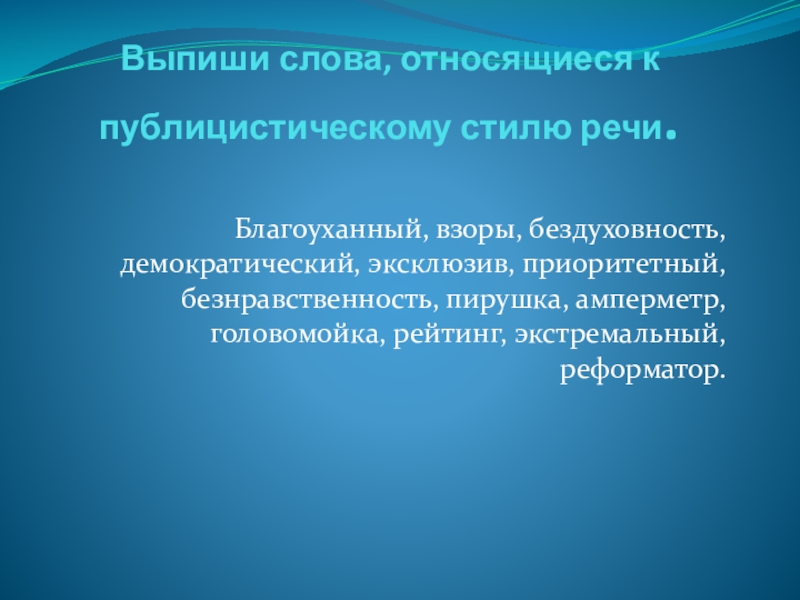 Выпиши слова, относящиеся к публицистическому стилю речи.

Благоуханный, взоры, бездуховность, демократический, эксклюзив, приоритетный, безнравственность, пирушка, амперметр, головомойка, рейтинг, экстремальный, реформатор.